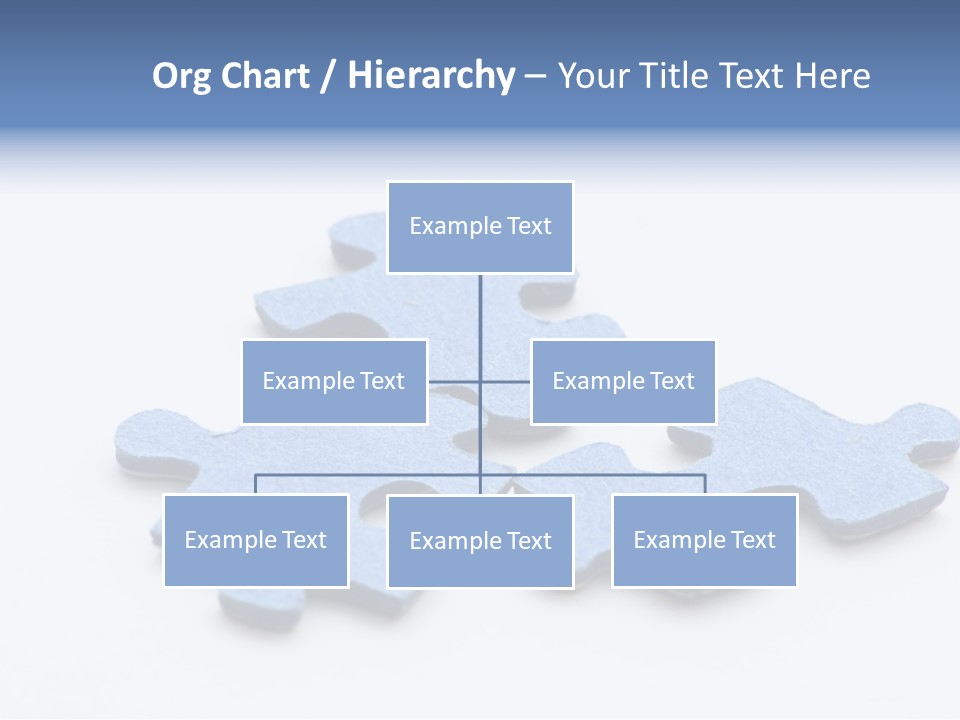 Org Chart / Hierarchy – Your Title Text Here

Example Text

Example Text

Example Text

Example Text

Example Text

Example Text